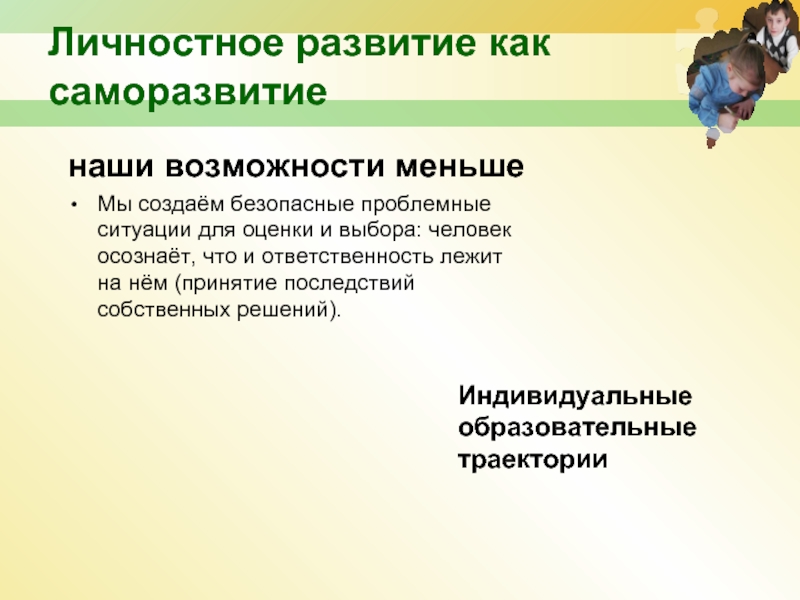 Личностное развитие как саморазвитие

наши возможности меньше

• Мы создаём безопасные проблемные ситуации для оценки и выбора: человек осознаёт, что и ответственность лежит на нём (принятие последствий собственных решений).

Индивидуальные образовательные траектории